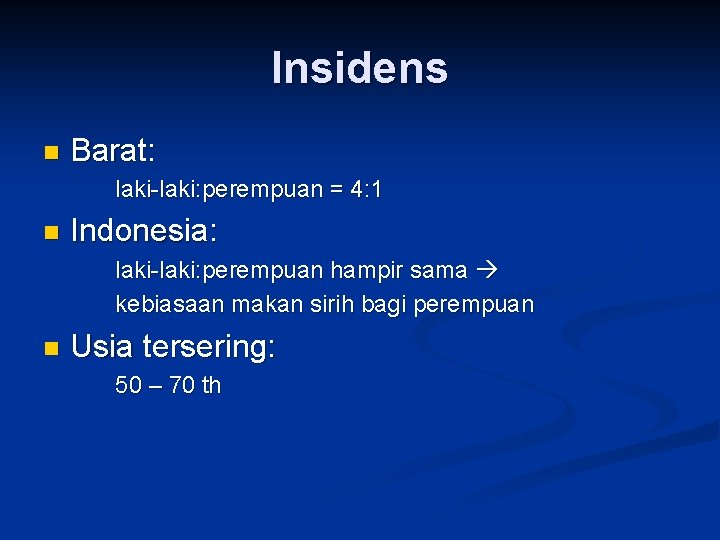 Insidens

Barat:

laki-laki:perempuan = 4:1

Indonesia:

laki-laki:perempuan hampir sama → kebiasaan makan sirih bagi perempuan

Usia tersering:

50 – 70 th